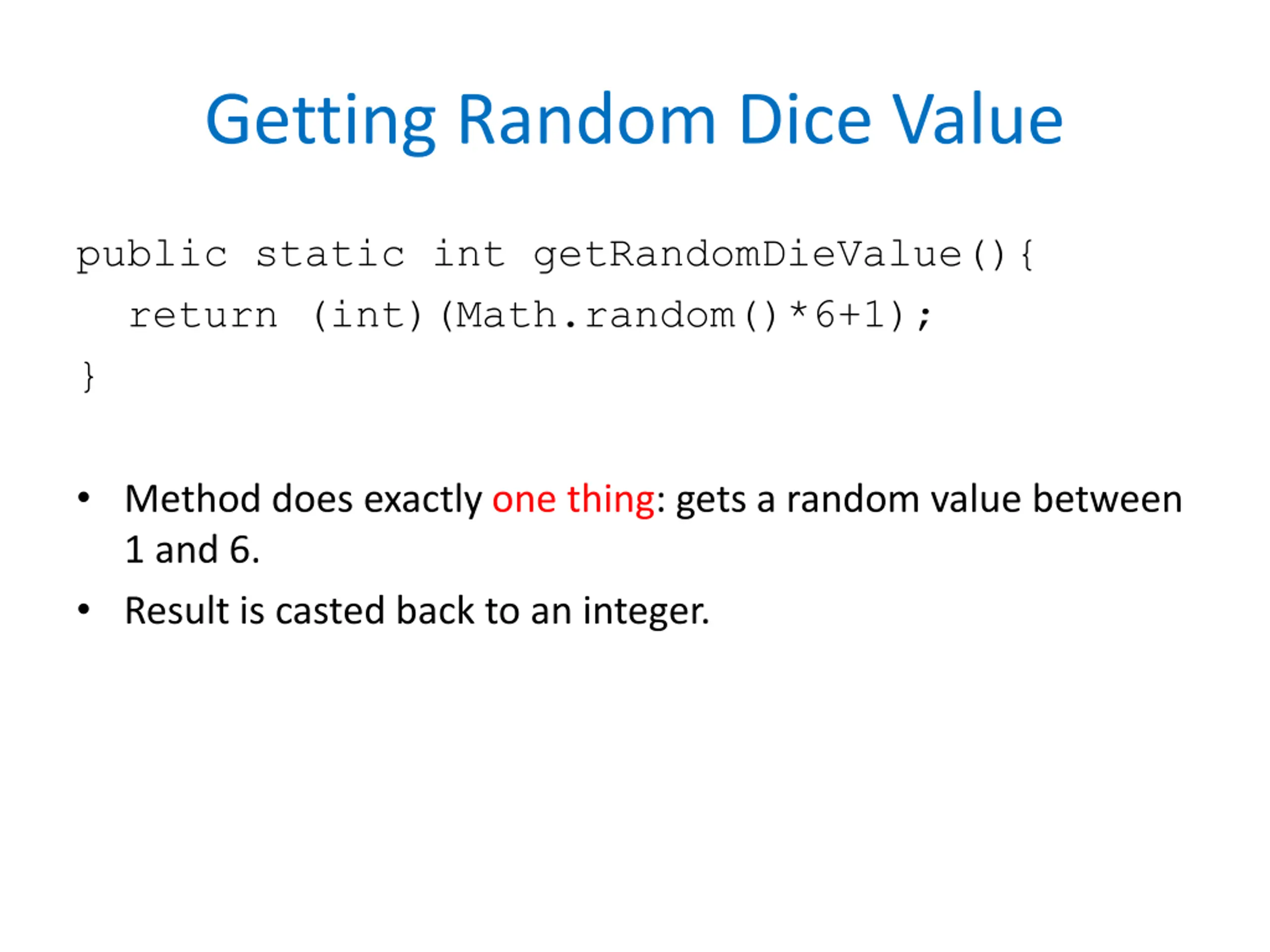 Getting Random Dice Value

public static int getRandomDieValue(){
  return (int)(Math.random()*6+1);
}

• Method does exactly one thing: gets a random value between 1 and 6.
• Result is casted back to an integer.